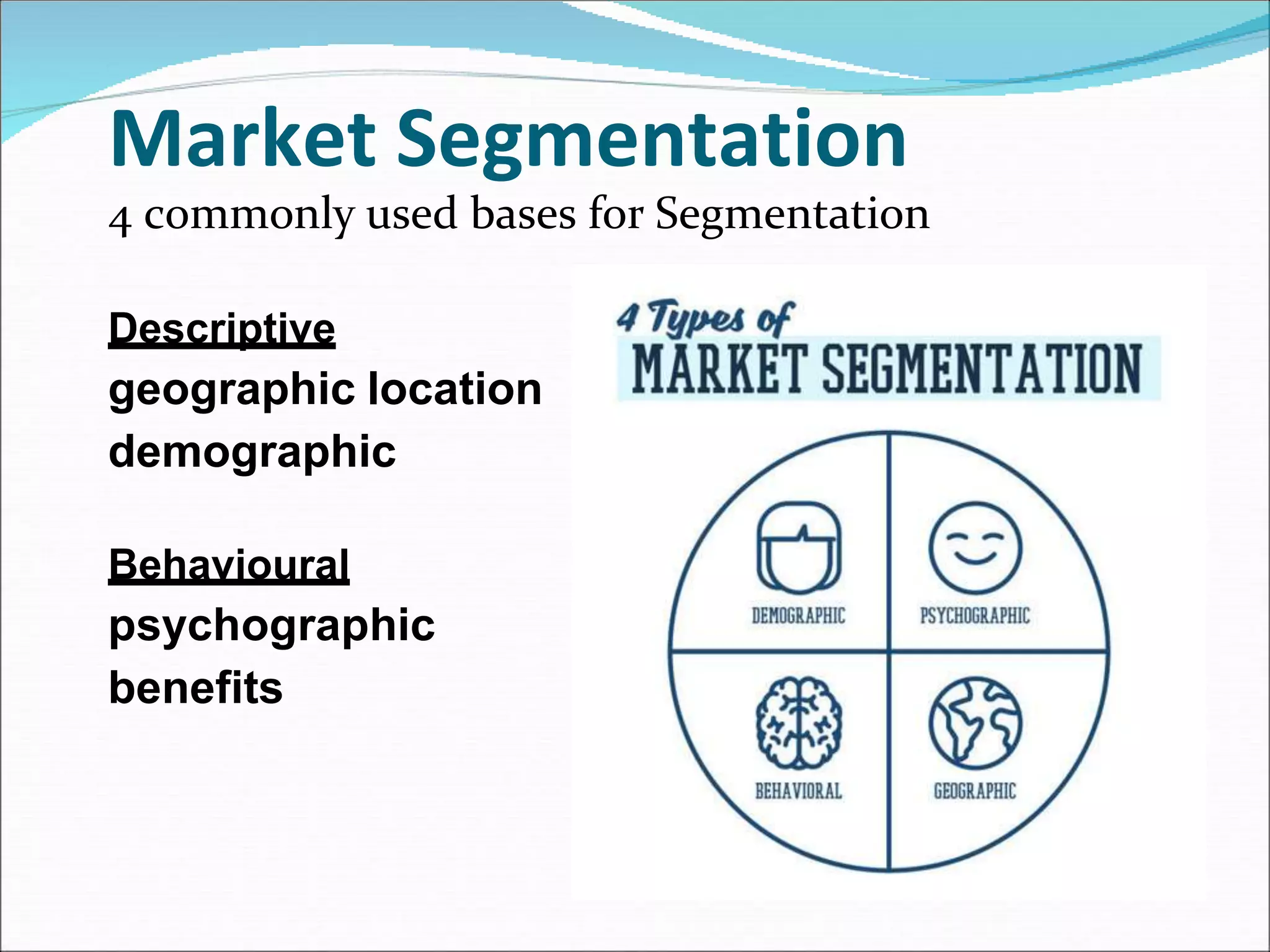 Market Segmentation
4 commonly used bases for Segmentation

Descriptive
geographic location
demographic

Behavioural
psychographic
benefits

4 Types of
MARKET SEGMENTATION

DEMOGRAPHIC
PSYCHOGRAPHIC
BEHAVIORAL
GEOGRAPHIC